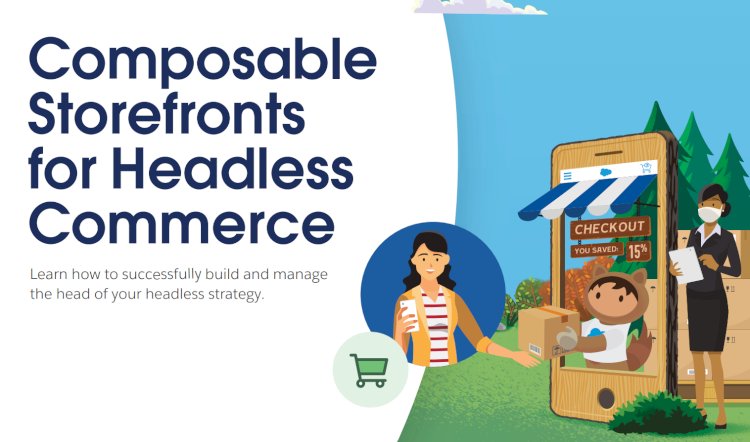 Composable Storefronts for Headless Commerce

Learn how to successfully build and manage the head of your headless strategy.

CHECKOUT
YOU SAVED: 15%